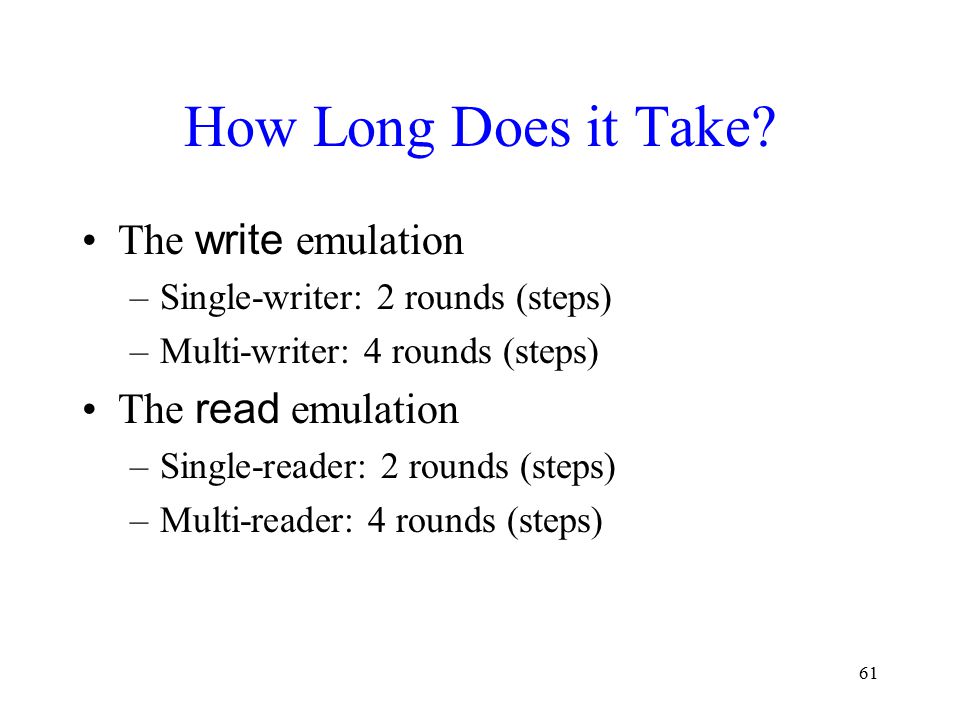 How Long Does it Take?

• The write emulation
– Single-writer: 2 rounds (steps)
– Multi-writer: 4 rounds (steps)

• The read emulation
– Single-reader: 2 rounds (steps)
– Multi-reader: 4 rounds (steps)

61